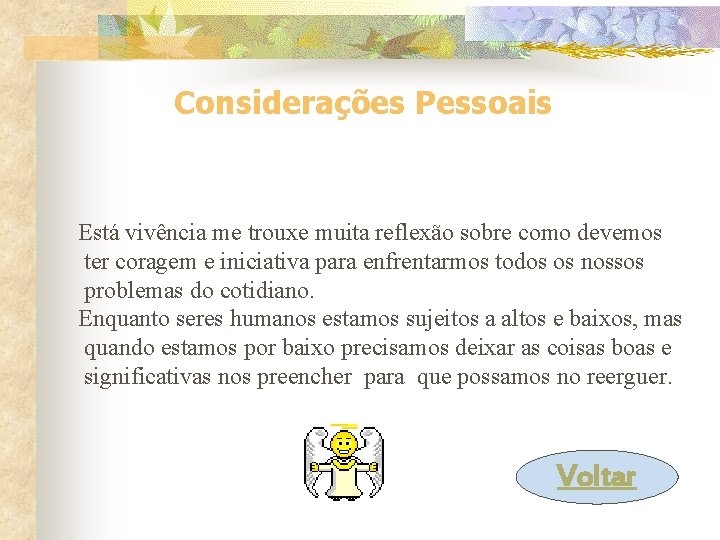 Considerações Pessoais

Está vivência me trouxe muita reflexão sobre como devemos ter coragem e iniciativa para enfrentarmos todos os nossos problemas do cotidiano.
Enquanto seres humanos estamos sujeitos a altos e baixos, mas quando estamos por baixo precisamos deixar as coisas boas e significativas nos preencher para que possamos no reerguer.

Voltar